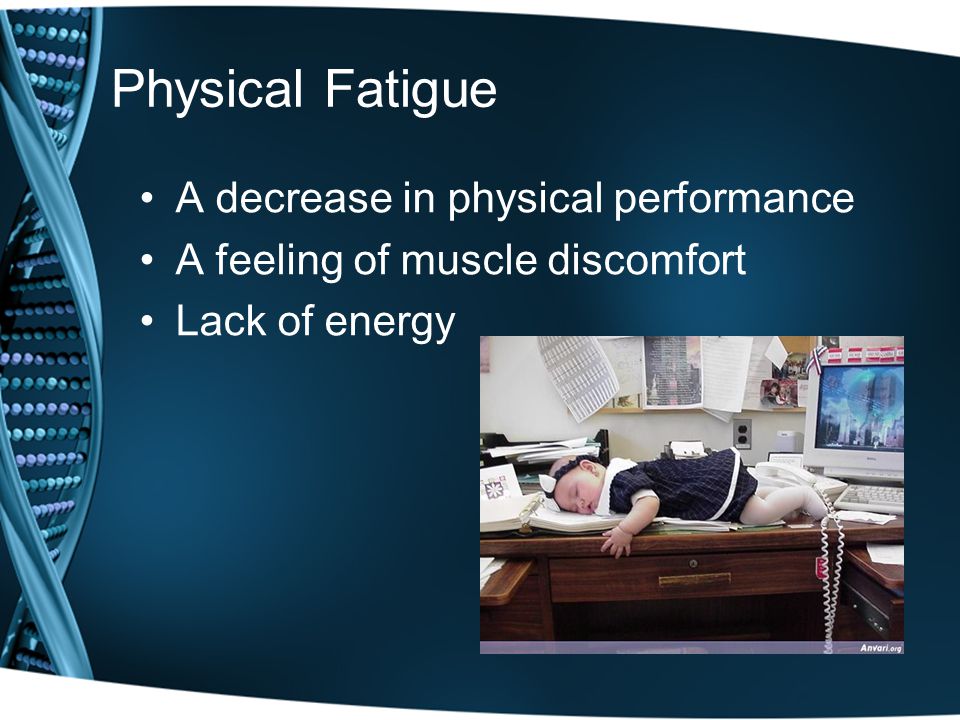 Physical Fatigue

• A decrease in physical performance
• A feeling of muscle discomfort
• Lack of energy

Anvari.org